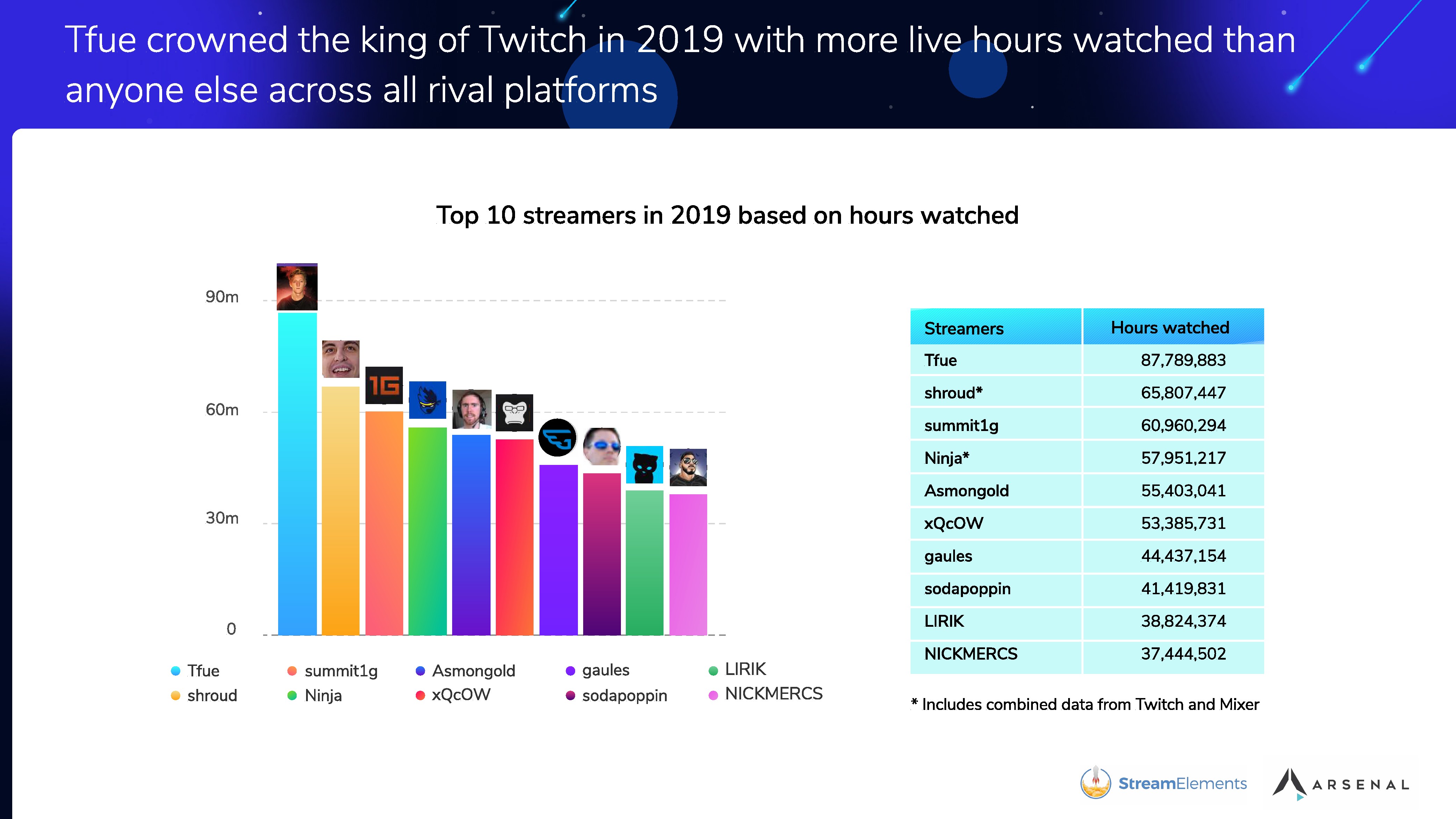 Tfue crowned the king of Twitch in 2019 with more live hours watched than anyone else across all rival platforms

Top 10 streamers in 2019 based on hours watched

90m
60m
30m
0

1G

Tfue
shroud
summit1g
Ninja
Asmongold
xQcOW
gaules
sodapoppin
LIRIK
NICKMERCS

| Streamers | Hours watched |
|---|---|
| Tfue | 87,789,883 |
| shroud* | 65,807,447 |
| summit1g | 60,960,294 |
| Ninja* | 57,951,217 |
| Asmongold | 55,403,041 |
| xQcOW | 53,385,731 |
| gaules | 44,437,154 |
| sodapoppin | 41,419,831 |
| LIRIK | 38,824,374 |
| NICKMERCS | 37,444,502 |

* Includes combined data from Twitch and Mixer

StreamElements
ARSENAL